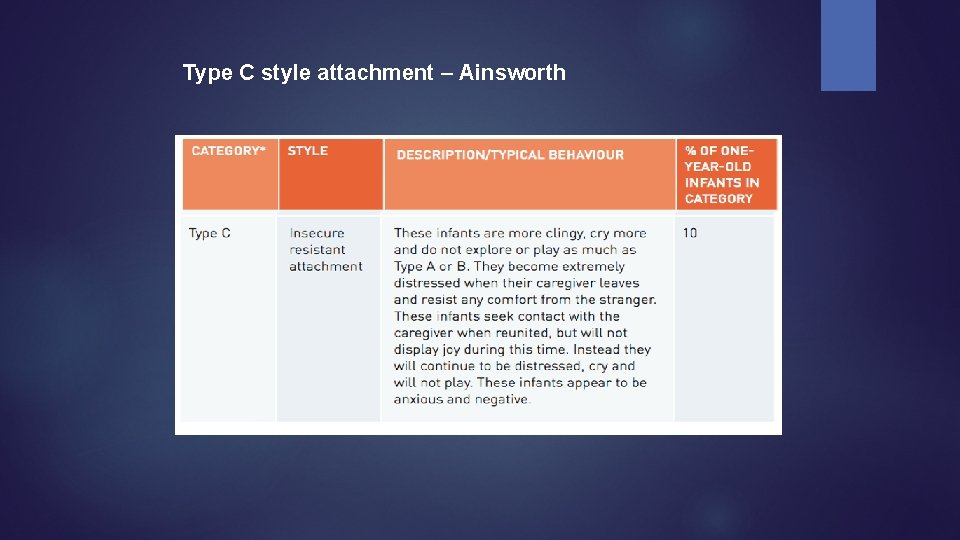 Type C style attachment – Ainsworth

| CATEGORY* | STYLE | DESCRIPTION/TYPICAL BEHAVIOUR | % OF ONE-YEAR-OLD INFANTS IN CATEGORY |
|---|---|---|---|
| Type C | Insecure resistant attachment | These infants are more clingy, cry more and do not explore or play as much as Type A or B. They become extremely distressed when their caregiver leaves and resist any comfort from the stranger. These infants seek contact with the caregiver when reunited, but will not display joy during this time. Instead they will continue to be distressed, cry and will not play. These infants appear to be anxious and negative. | 10 |